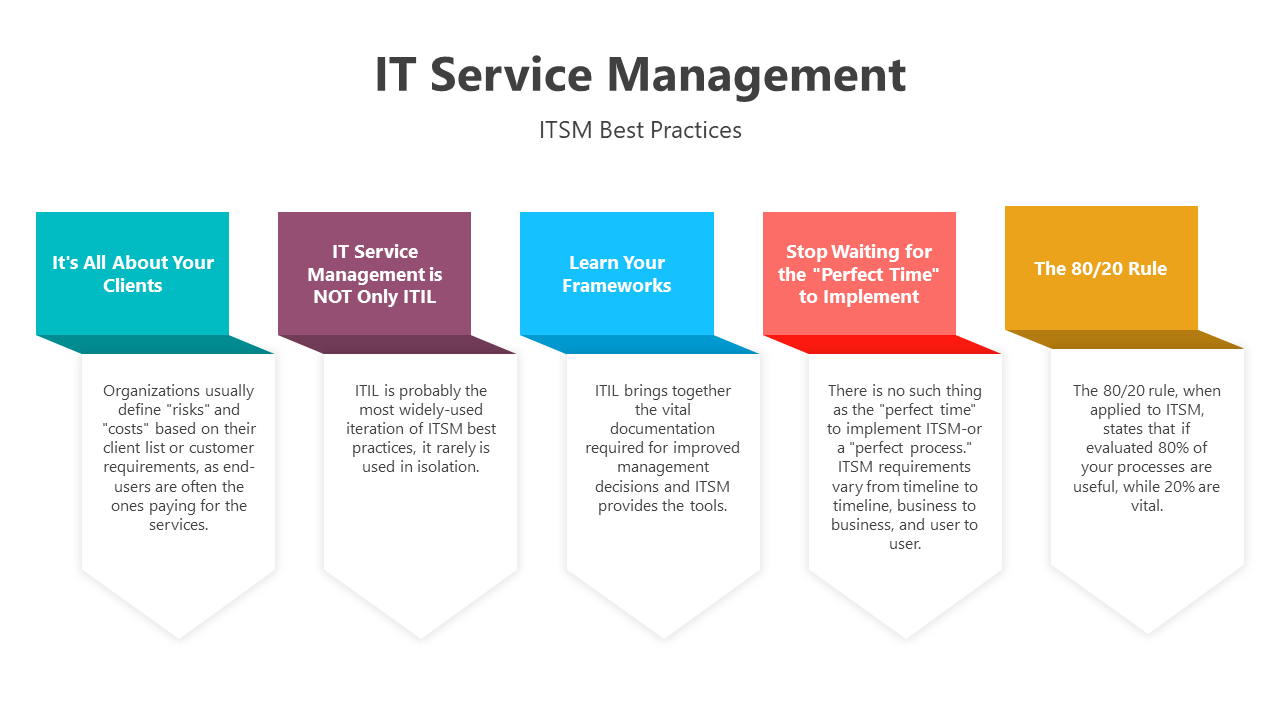 IT Service Management

ITSM Best Practices

It's All About Your Clients

Organizations usually define "risks" and "costs" based on their client list or customer requirements, as end-users are often the ones paying for the services.

IT Service Management is NOT Only ITIL

ITIL is probably the most widely-used iteration of ITSM best practices, it rarely is used in isolation.

Learn Your Frameworks

ITIL brings together the vital documentation required for improved management decisions and ITSM provides the tools.

Stop Waiting for the "Perfect Time" to Implement

There is no such thing as the "perfect time" to implement ITSM-or a "perfect process." ITSM requirements vary from timeline to timeline, business to business, and user to user.

The 80/20 Rule

The 80/20 rule, when applied to ITSM, states that if evaluated 80% of your processes are useful, while 20% are vital.